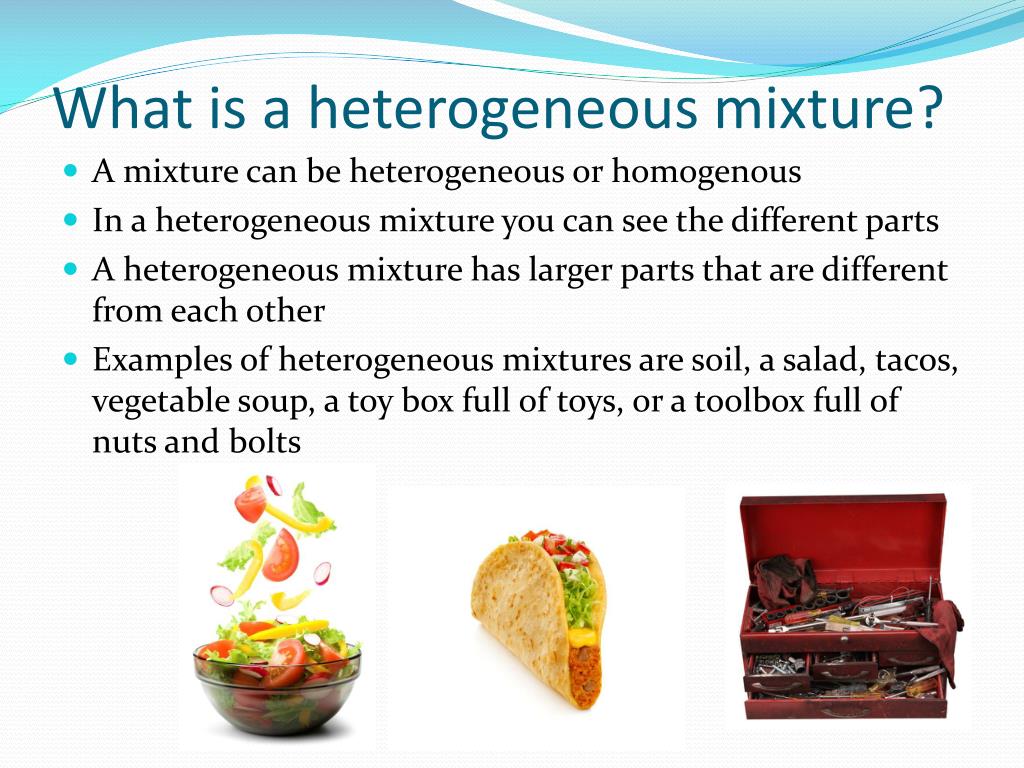 What is a heterogeneous mixture?

- A mixture can be heterogeneous or homogenous
- In a heterogeneous mixture you can see the different parts
- A heterogeneous mixture has larger parts that are different from each other
- Examples of heterogeneous mixtures are soil, a salad, tacos, vegetable soup, a toy box full of toys, or a toolbox full of nuts and bolts